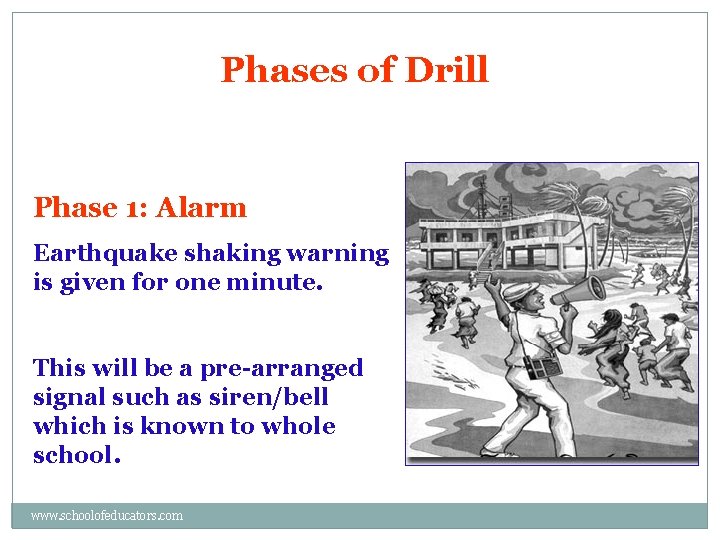 Phases of Drill

Phase 1: Alarm

Earthquake shaking warning is given for one minute.

This will be a pre-arranged signal such as siren/bell which is known to whole school.

www.schoolofeducators.com